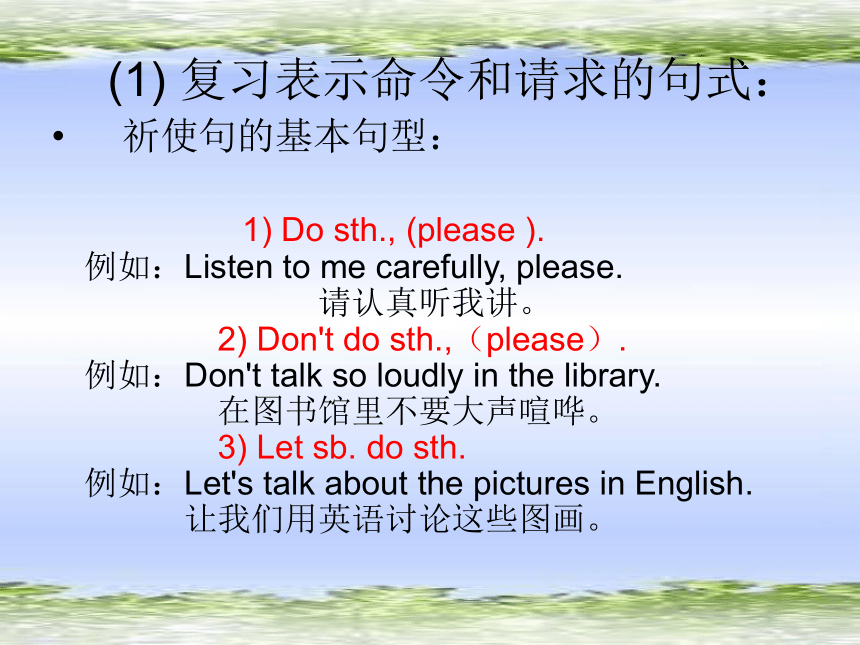 (1) 复习表示命令和请求的句式：

• 祈使句的基本句型：

1) Do sth., (please ).

例如：Listen to me carefully, please.
请认真听我讲。

2) Don't do sth.,（please）.

例如：Don't talk so loudly in the library.
在图书馆里不要大声喧哗。

3) Let sb. do sth.

例如：Let's talk about the pictures in English.
让我们用英语讨论这些图画。